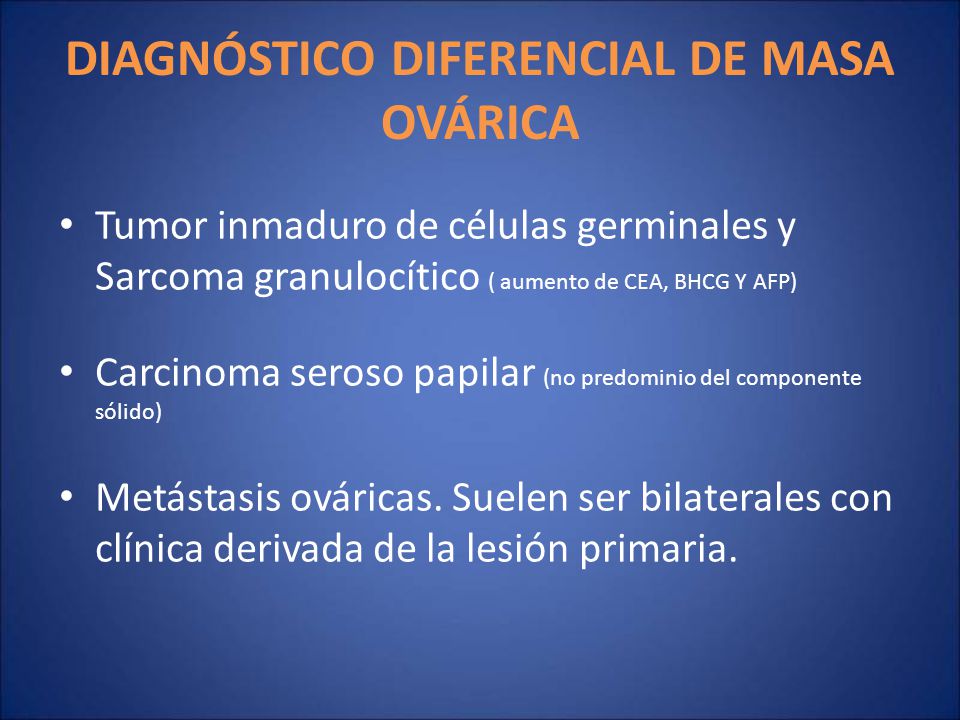 DIAGNÓSTICO DIFERENCIAL DE MASA OVÁRICA

• Tumor inmaduro de células germinales y Sarcoma granulocítico ( aumento de CEA, BHCG Y AFP)

• Carcinoma seroso papilar (no predominio del componente sólido)

• Metástasis ováricas. Suelen ser bilaterales con clínica derivada de la lesión primaria.